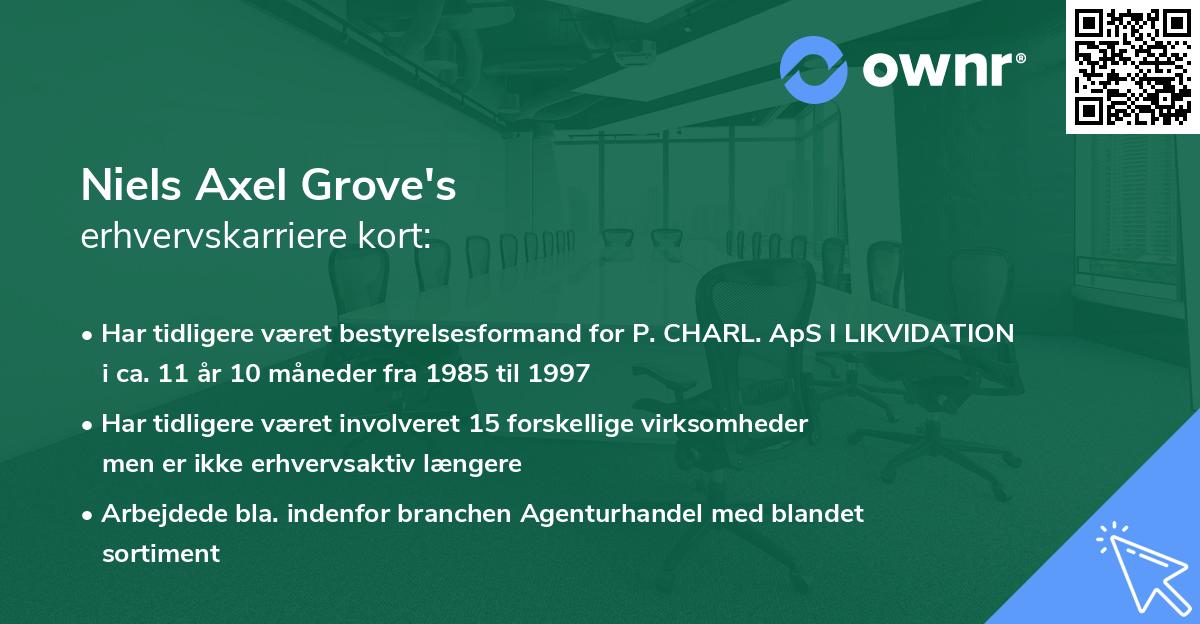 ownr®

Niels Axel Grove's
erhvervskarriere kort:

• Har tidligere været bestyrelsesformand for P. CHARL. ApS I LIKVIDATION i ca. 11 år 10 måneder fra 1985 til 1997

• Har tidligere været involveret 15 forskellige virksomheder men er ikke erhvervsaktiv længere

• Arbejdede bla. indenfor branchen Agenturhandel med blandet sortiment